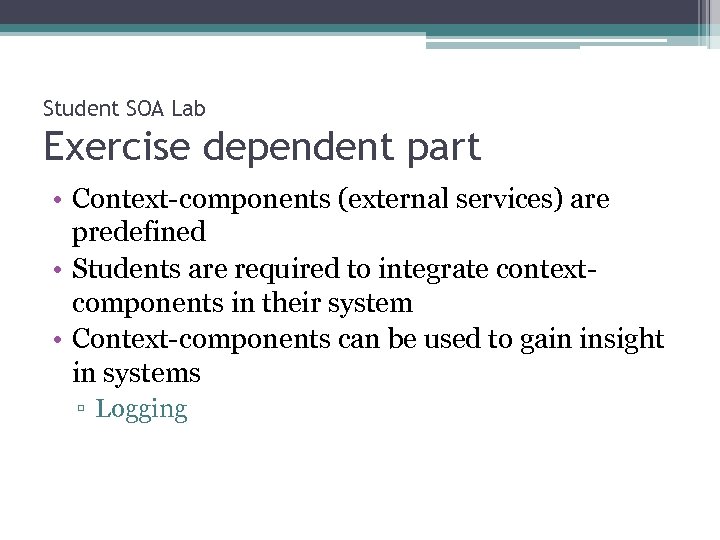 Student SOA Lab
Exercise dependent part

• Context-components (external services) are predefined
• Students are required to integrate context-components in their system
• Context-components can be used to gain insight in systems
▫ Logging